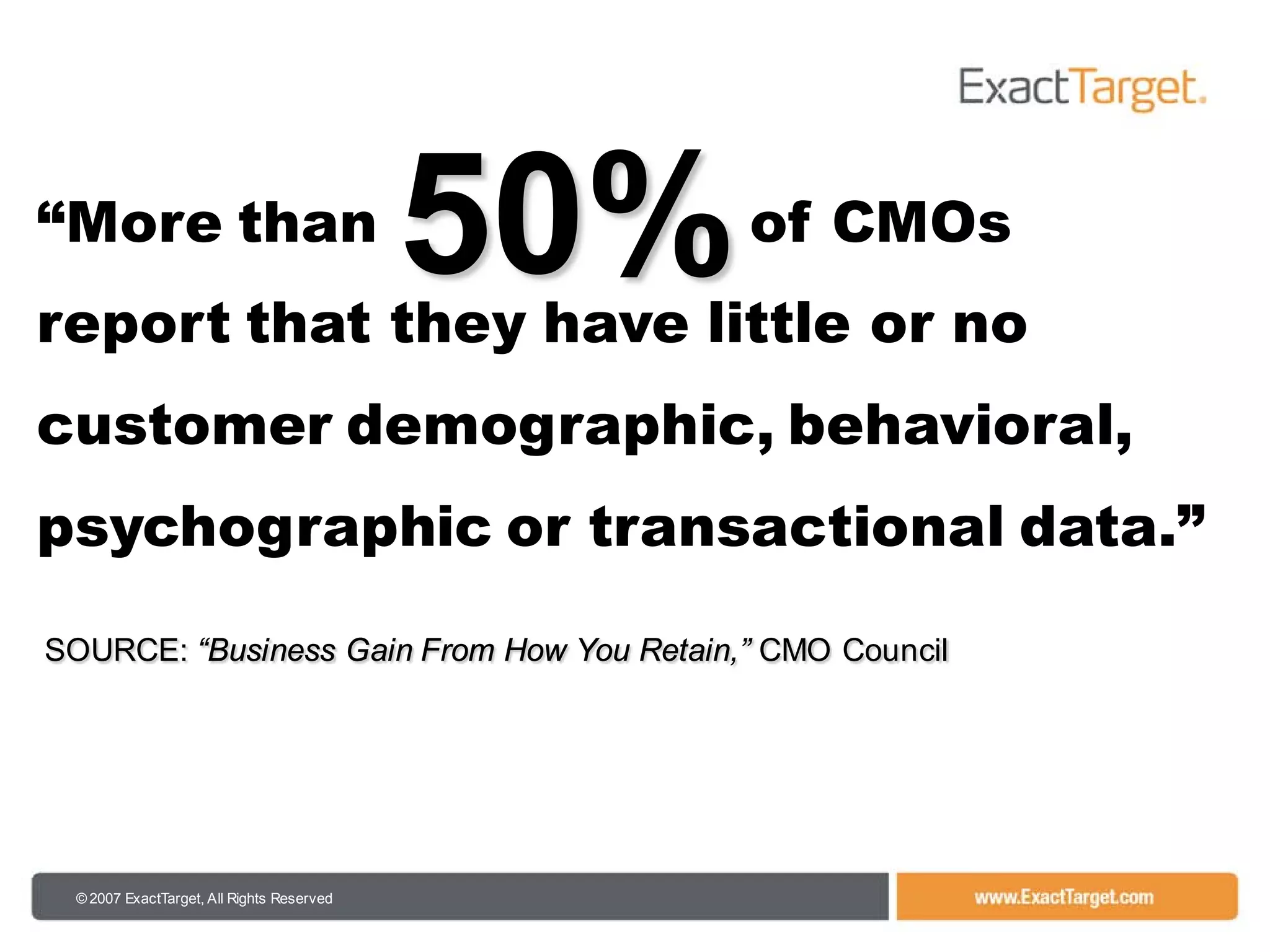 ExactTarget.

“More than 50% of CMOs report that they have little or no customer demographic, behavioral, psychographic or transactional data.”

SOURCE: “Business Gain From How You Retain,” CMO Council

© 2007 ExactTarget, All Rights Reserved

www.ExactTarget.com